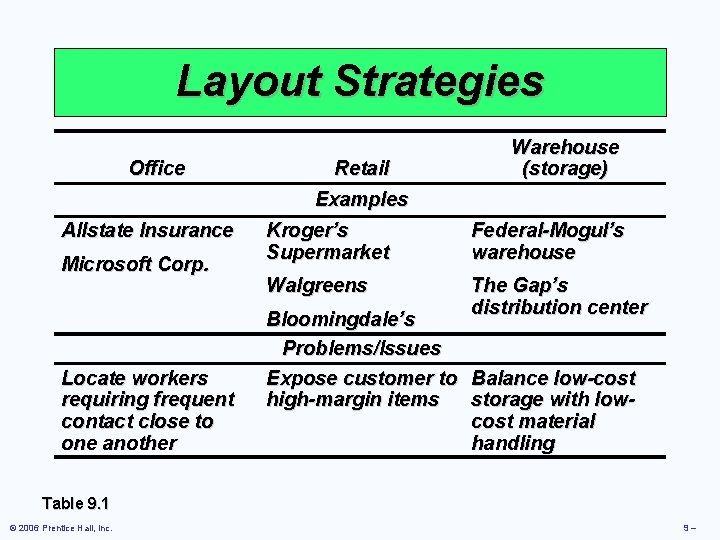 Layout Strategies

| Office | Retail | Warehouse (storage) |
|---|---|---|
| | Examples | |
| Allstate Insurance<br>Microsoft Corp. | Kroger's Supermarket<br>Walgreens<br>Bloomingdale's | Federal-Mogul's warehouse<br>The Gap's distribution center |
| | Problems/Issues | |
| Locate workers requiring frequent contact close to one another | Expose customer to high-margin items | Balance low-cost storage with low-cost material handling |

Table 9.1

© 2006 Prentice Hall, Inc.

9 –